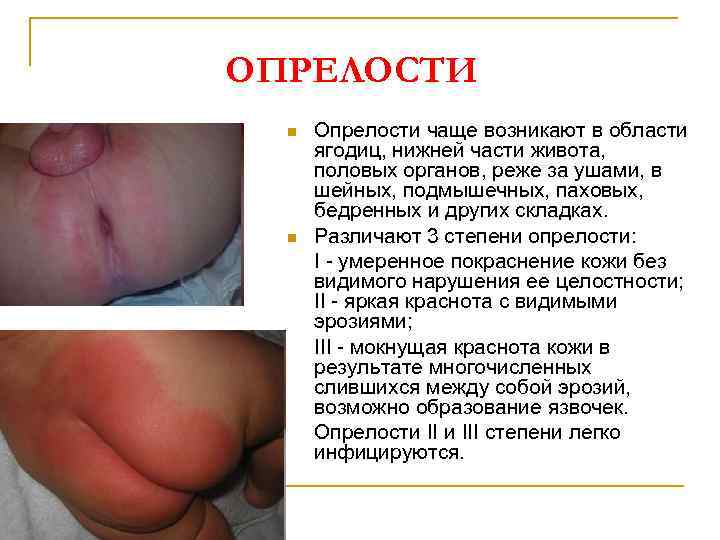 ОПРЕЛОСТИ

Опрелости чаще возникают в области ягодиц, нижней части живота, половых органов, реже за ушами, в шейных, подмышечных, паховых, бедренных и других складках.

Различают 3 степени опрелости:

I - умеренное покраснение кожи без видимого нарушения ее целостности;
II - яркая краснота с видимыми эрозиями;

III - мокнущая краснота кожи в результате многочисленных слившихся между собой эрозий, возможно образование язвочек.

Опрелости II и III степени легко инфицируются.